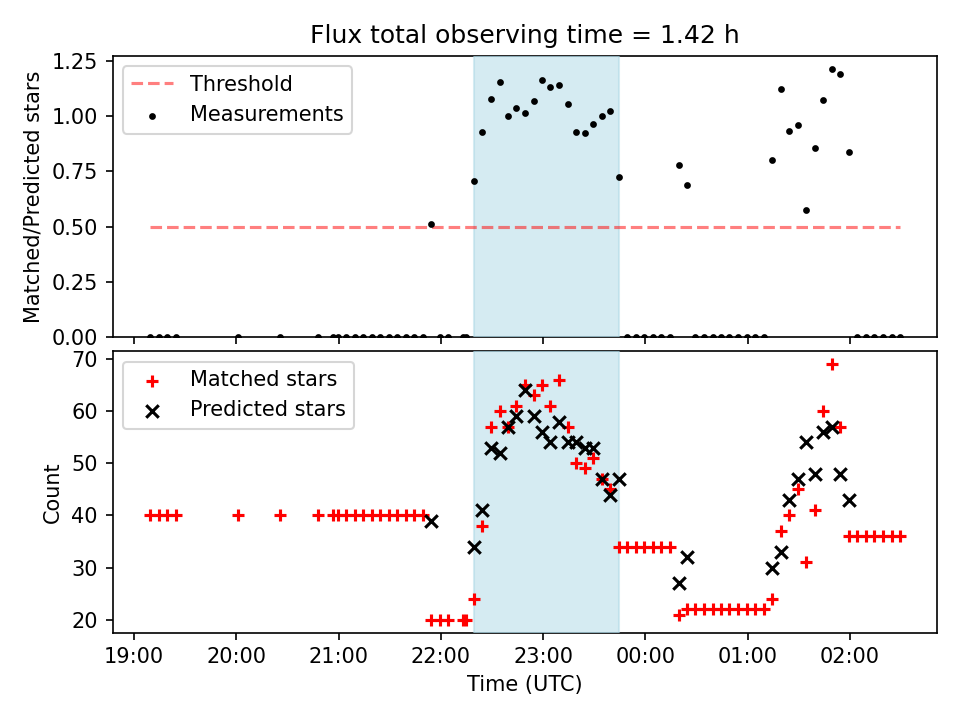 Flux total observing time = 1.42 h

Threshold
Measurements

Matched/Predicted stars

1.25
1.00
0.75
0.50
0.25
0.00

Matched stars
Predicted stars

Count

70
60
50
40
30
20

19:00 20:00 21:00 22:00 23:00 00:00 01:00 02:00

Time (UTC)